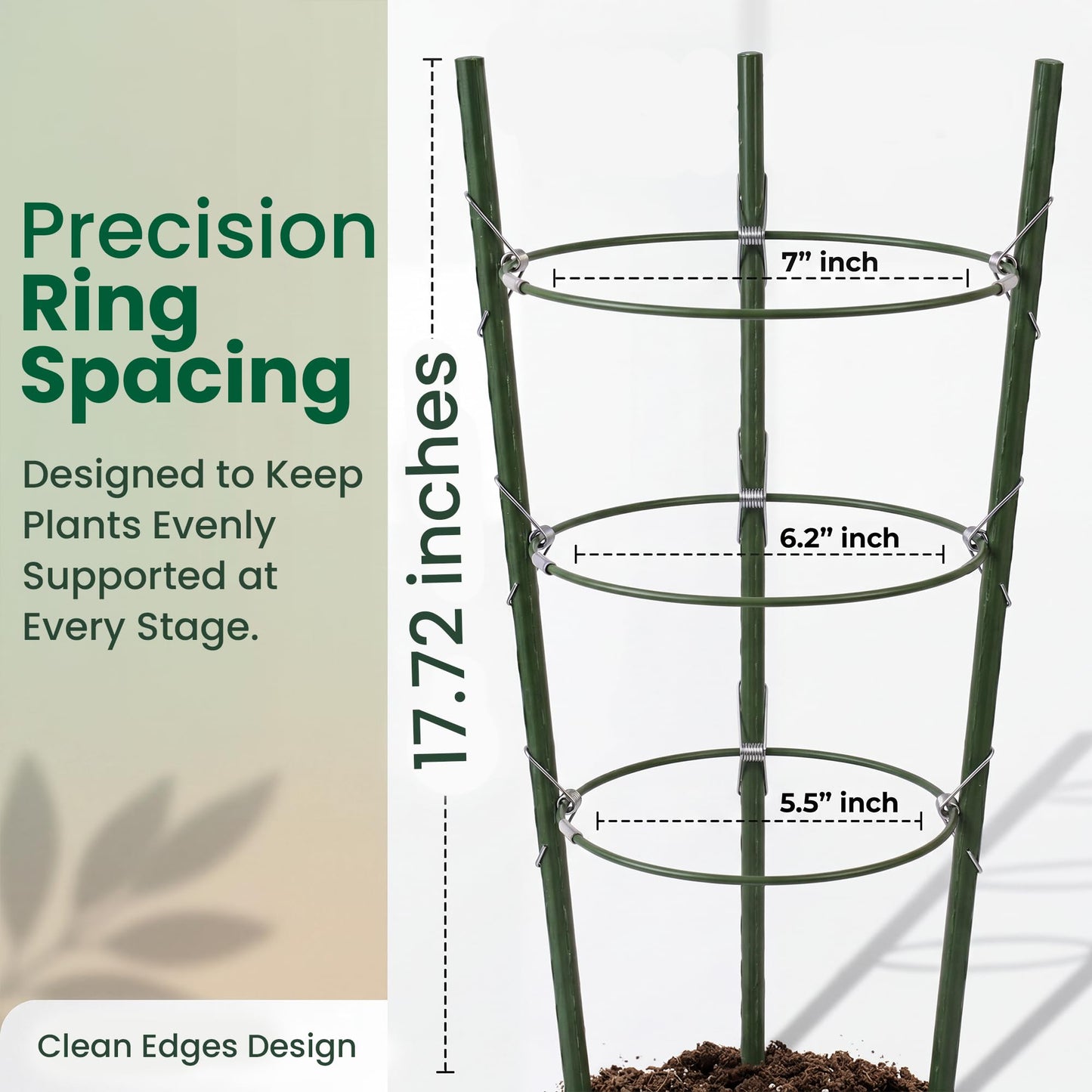 Precision Ring Spacing

Designed to Keep Plants Evenly Supported at Every Stage.

Clean Edges Design

17.72 inches

7” inch

6.2” inch

5.5” inch